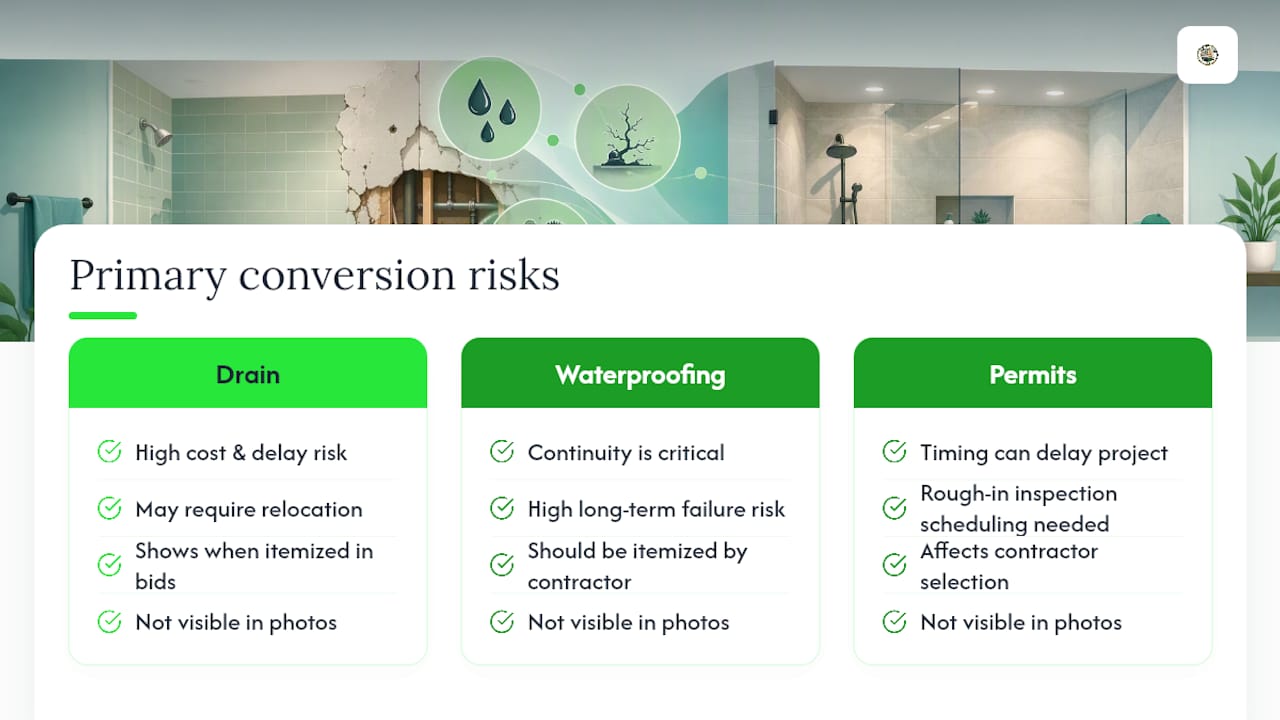 Primary conversion risks

Drain

High cost & delay risk

May require relocation

Shows when itemized in bids

Not visible in photos

Waterproofing

Continuity is critical

High long-term failure risk

Should be itemized by contractor

Not visible in photos

Permits

Timing can delay project

Rough-in inspection scheduling needed

Affects contractor selection

Not visible in photos